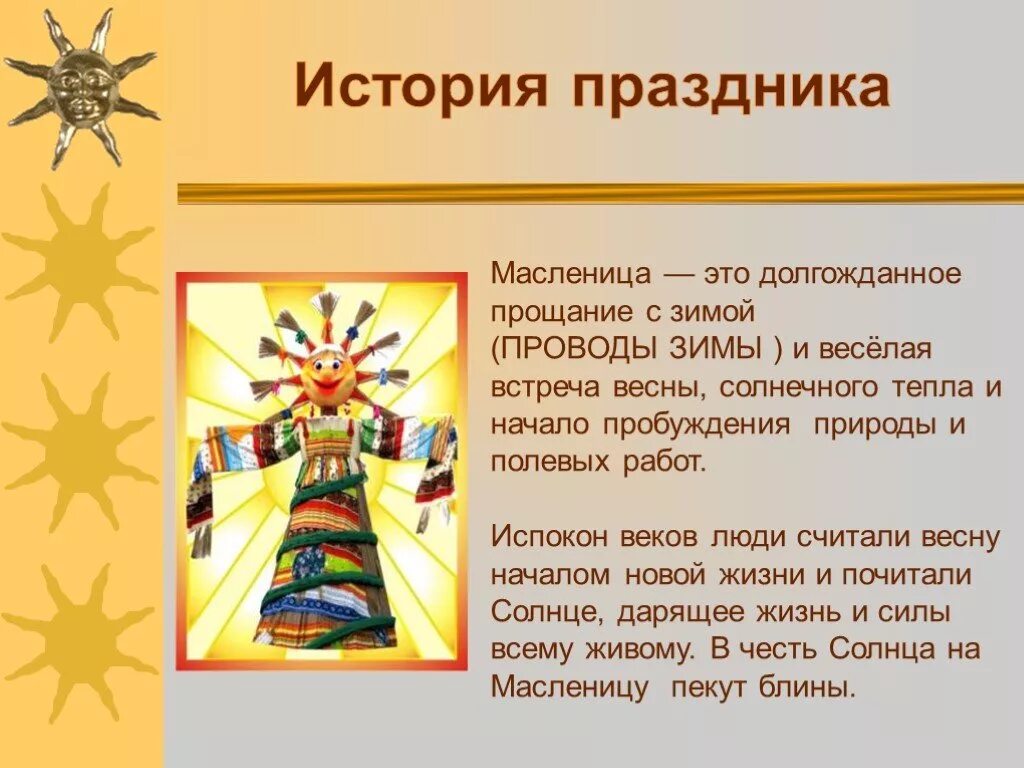 История праздника

Масленица — это долгожданное прощание с зимой (ПРОВОДЫ ЗИМЫ ) и весёлая встреча весны, солнечного тепла и начало пробуждения природы и полевых работ.

Испокон веков люди считали весну началом новой жизни и почитали Солнце, дарящее жизнь и силы всему живому. В честь Солнца на Масленицу пекут блины.